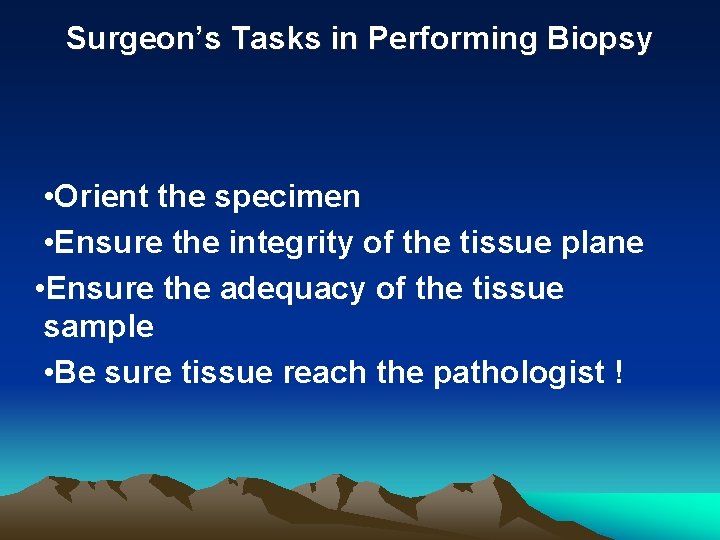 Surgeon’s Tasks in Performing Biopsy

•Orient the specimen

•Ensure the integrity of the tissue plane

•Ensure the adequacy of the tissue sample

•Be sure tissue reach the pathologist !